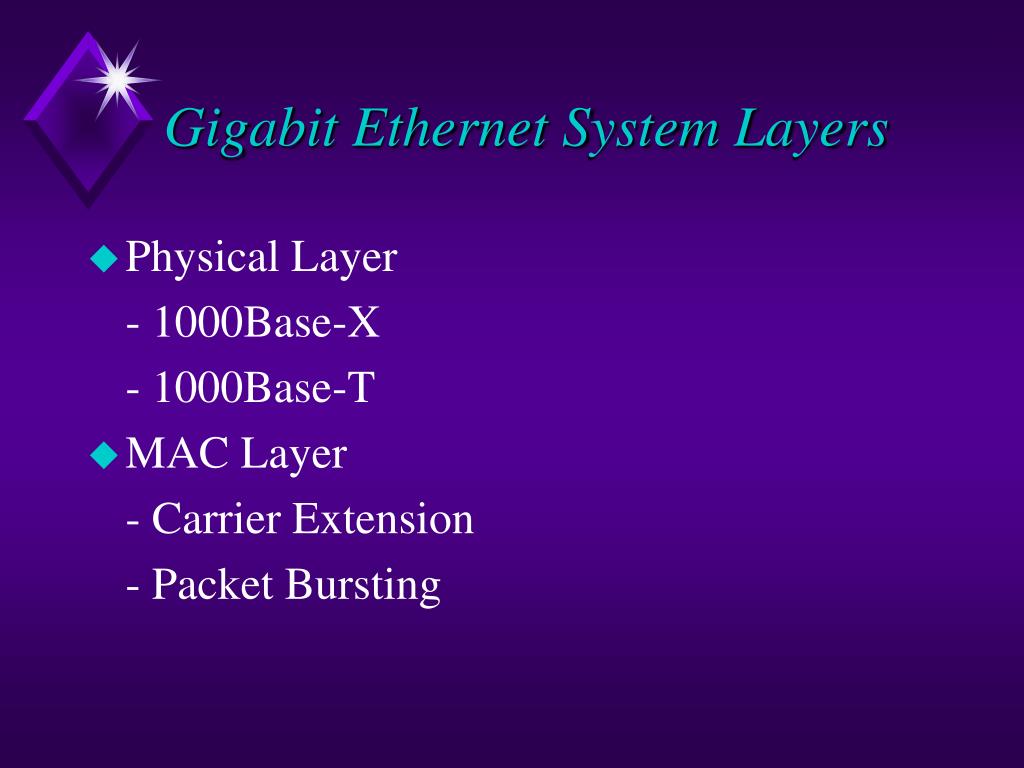 Gigabit Ethernet System Layers

Physical Layer
- 1000Base-X
- 1000Base-T

MAC Layer
- Carrier Extension
- Packet Bursting